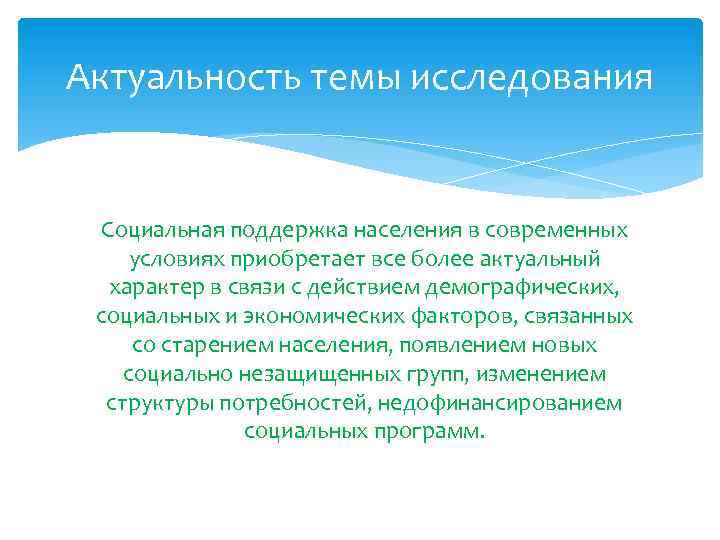 Актуальность темы исследования

Социальная поддержка населения в современных условиях приобретает все более актуальный характер в связи с действием демографических, социальных и экономических факторов, связанных со старением населения, появлением новых социально незащищенных групп, изменением структуры потребностей, недофинансированием социальных программ.